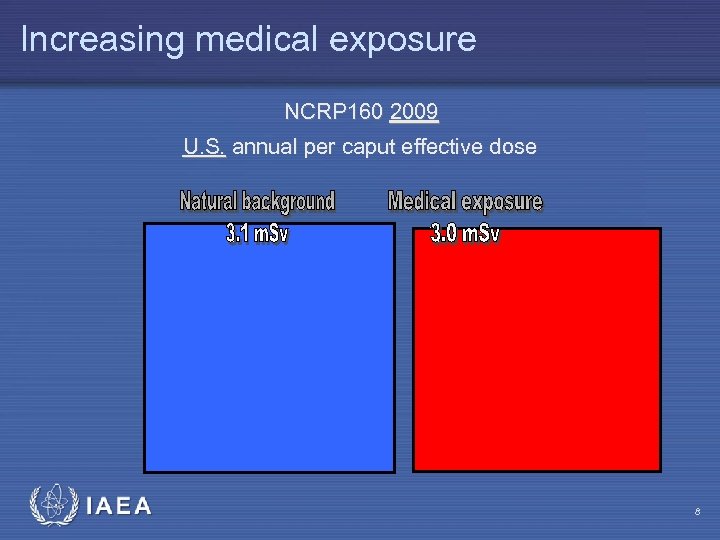 Increasing medical exposure

NCRP160 2009

U.S. annual per caput effective dose

Natural background
3.1 mSv

Medical exposure
3.0 mSv

IAEA

8